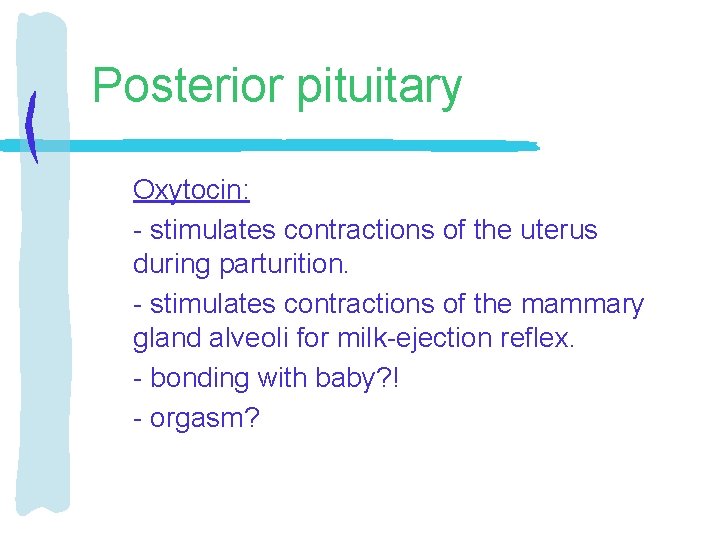 Posterior pituitary

Oxytocin:

- stimulates contractions of the uterus during parturition.

- stimulates contractions of the mammary gland alveoli for milk-ejection reflex.

- bonding with baby?!

- orgasm?